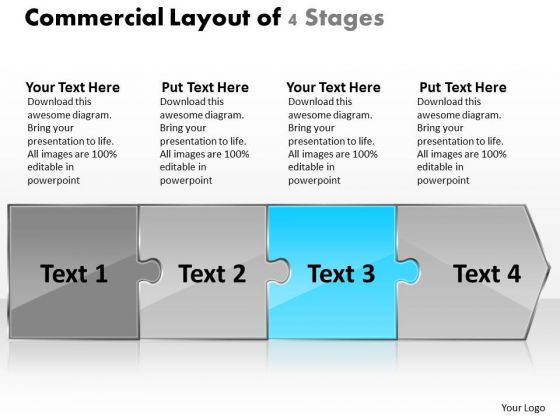 Commercial Layout of 4 Stages

Your Text Here
Download this awesome diagram. Bring your presentation to life. All images are 100% editable in powerpoint

Put Text Here
Download this awesome diagram. Bring your presentation to life. All images are 100% editable in powerpoint

Your Text Here
Download this awesome diagram. Bring your presentation to life. All images are 100% editable in powerpoint

Put Text Here
Download this awesome diagram. Bring your presentation to life. All images are 100% editable in powerpoint

Text 1

Text 2

Text 3

Text 4

Your Logo